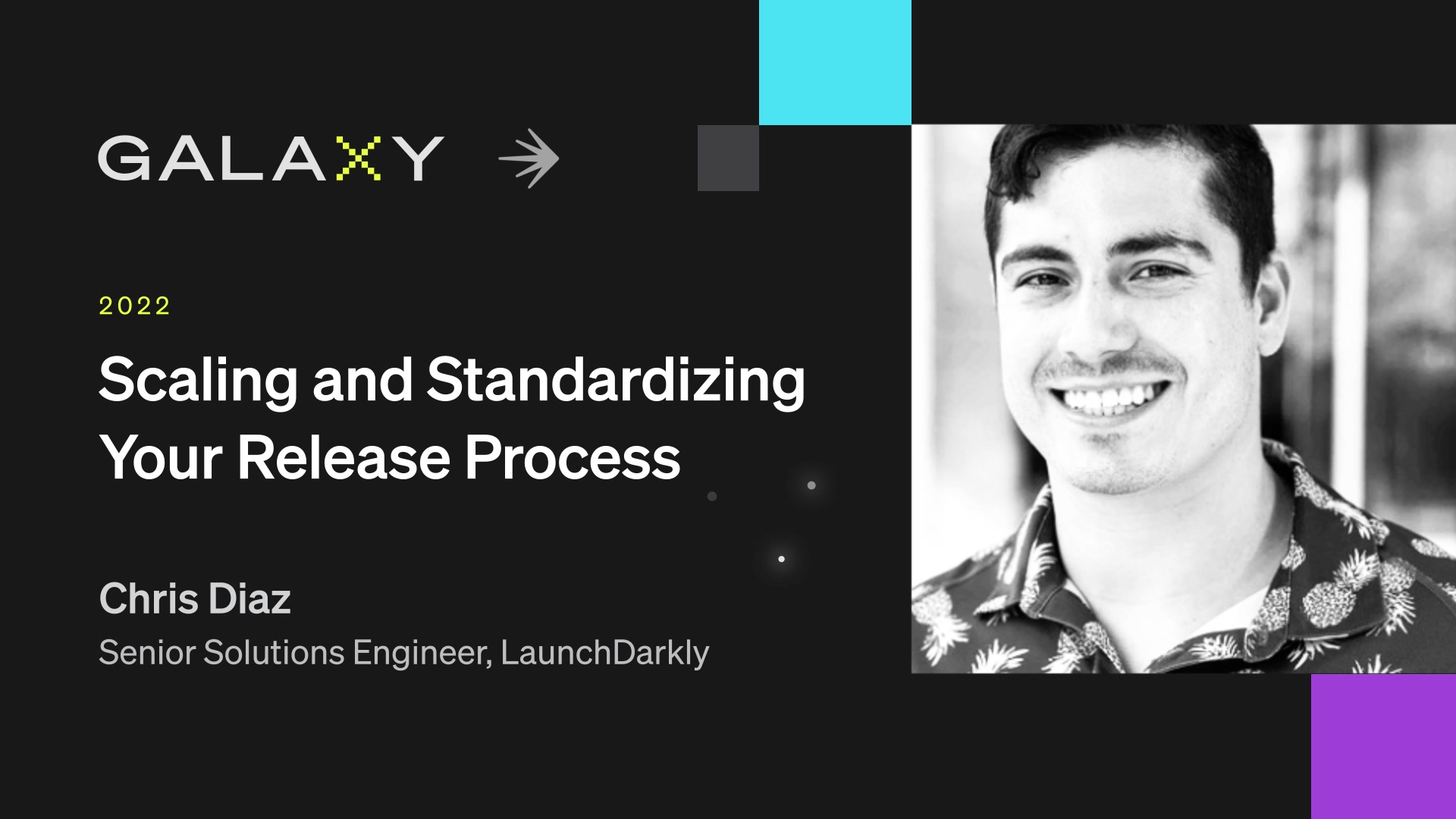 GALAXY

2022

Scaling and Standardizing Your Release Process

Chris Diaz

Senior Solutions Engineer, LaunchDarkly